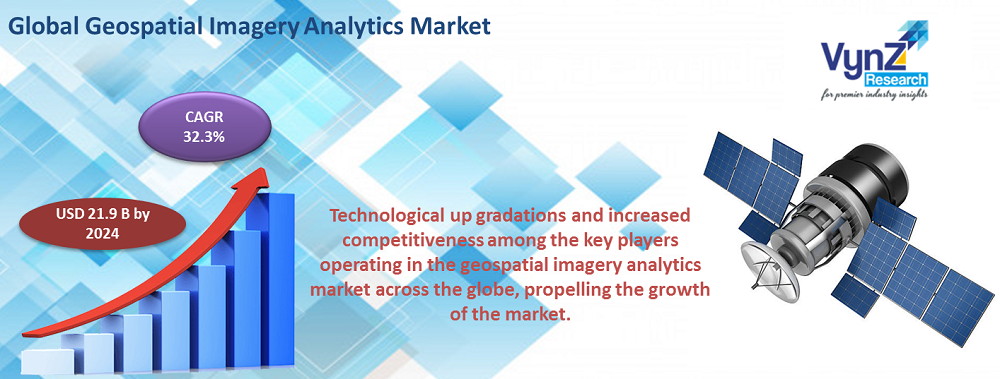 Global Geospatial Imagery Analytics Market

VynZ Research
for premier industry insights

CAGR
32.3%

USD 21.9 B by 2024

Technological up gradations and increased competitiveness among the key players operating in the geospatial imagery analytics market across the globe, propelling the growth of the market.